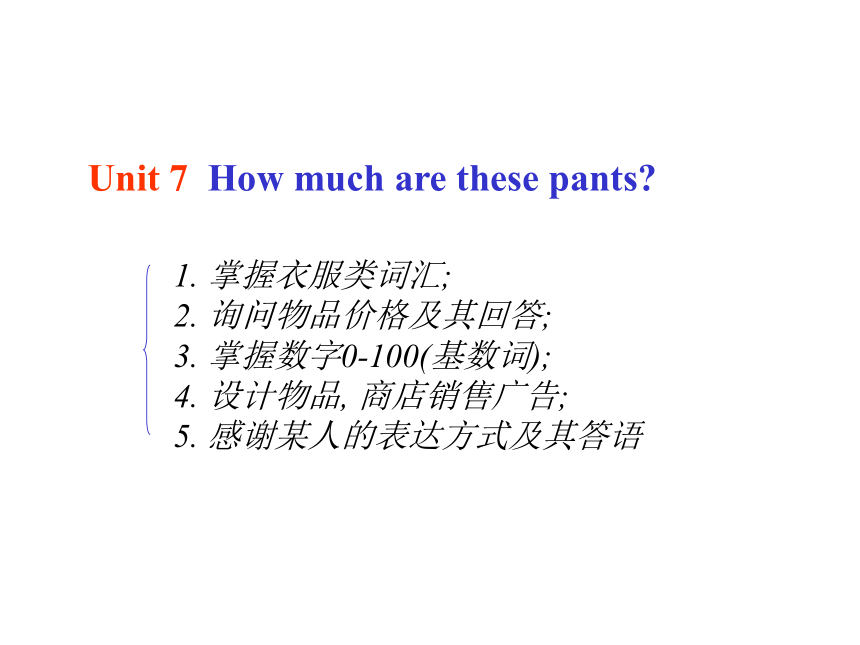 Unit 7 How much are these pants?

1. 掌握衣服类词汇;
2. 询问物品价格及其回答;
3. 掌握数字0-100(基数词);
4. 设计物品, 商店销售广告;
5. 感谢某人的表达方式及其答语